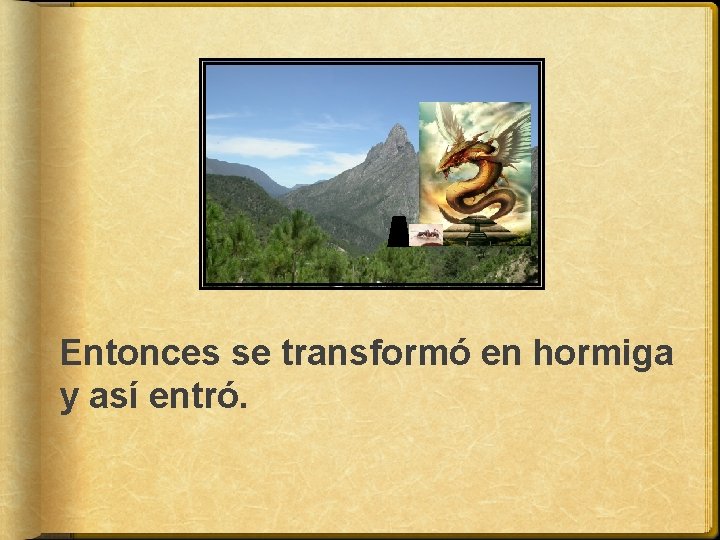 Entonces se transformó en hormiga y así entró.